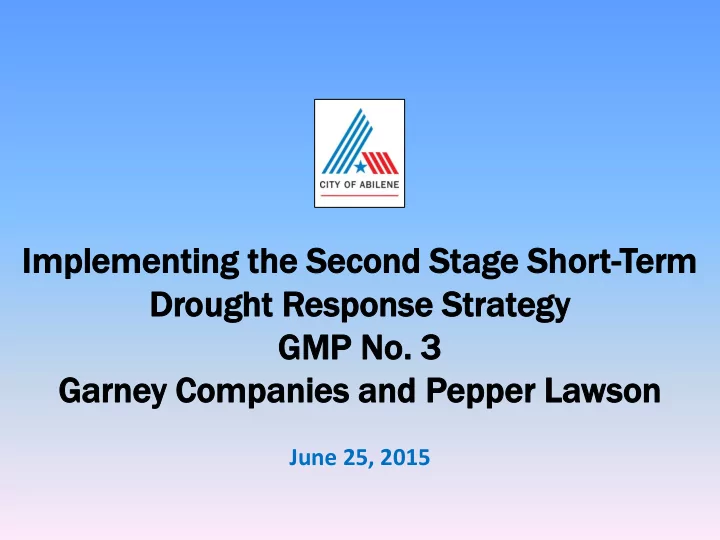 CITY OF ABILENE

Implementing the Second Stage Short-Term Drought Response Strategy
GMP No. 3
Garney Companies and Pepper Lawson

June 25, 2015